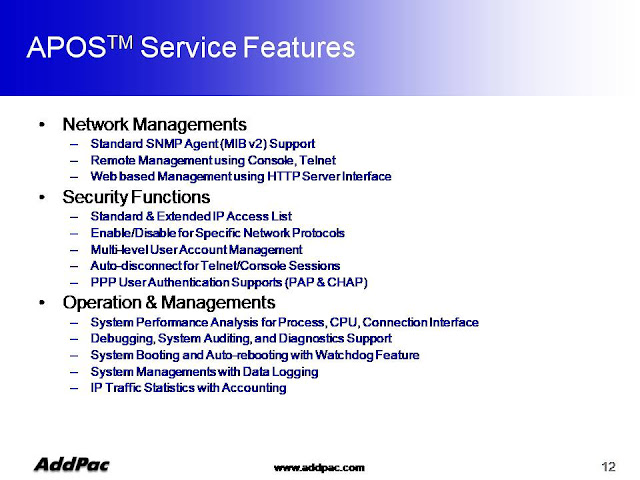 APOS$^{TM}$ Service Features

• Network Managements
– Standard SNMP Agent (MIB v2) Support
– Remote Management using Console, Telnet
– Web based Management using HTTP Server Interface

• Security Functions
– Standard & Extended IP Access List
– Enable/Disable for Specific Network Protocols
– Multi-level User Account Management
– Auto-disconnect for Telnet/Console Sessions
– PPP User Authentication Supports (PAP & CHAP)

• Operation & Managements
– System Performance Analysis for Process, CPU, Connection Interface
– Debugging, System Auditing, and Diagnostics Support
– System Booting and Auto-rebooting with Watchdog Feature
– System Managements with Data Logging
– IP Traffic Statistics with Accounting

AddPac

www.addpac.com

12